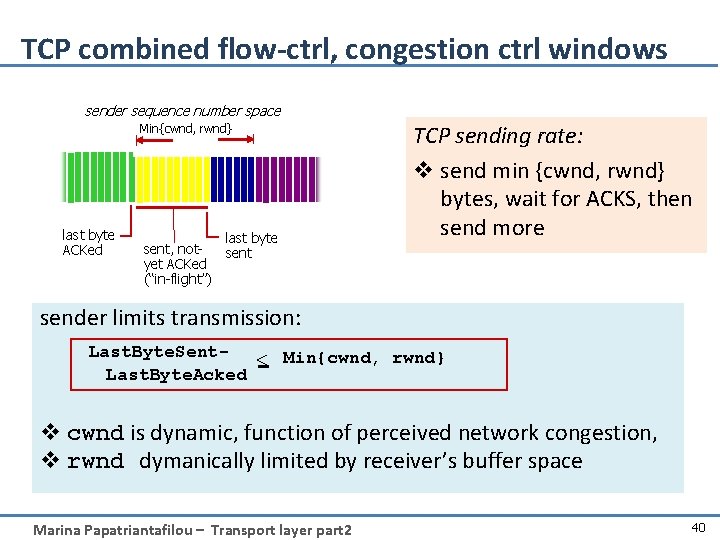 TCP combined flow-ctrl, congestion ctrl windows

sender sequence number space

Min{cwnd, rwnd}

last byte ACKed

sent, not-yet ACKed ("in-flight")

last byte sent

TCP sending rate:

❖ send min {cwnd, rwnd} bytes, wait for ACKS, then send more

sender limits transmission:

LastByteSent- LastByteAcked $\leq$ Min{cwnd, rwnd}

❖ cwnd is dynamic, function of perceived network congestion,
❖ rwnd dymanically limited by receiver's buffer space

Marina Papatriantafilou – Transport layer part2

40